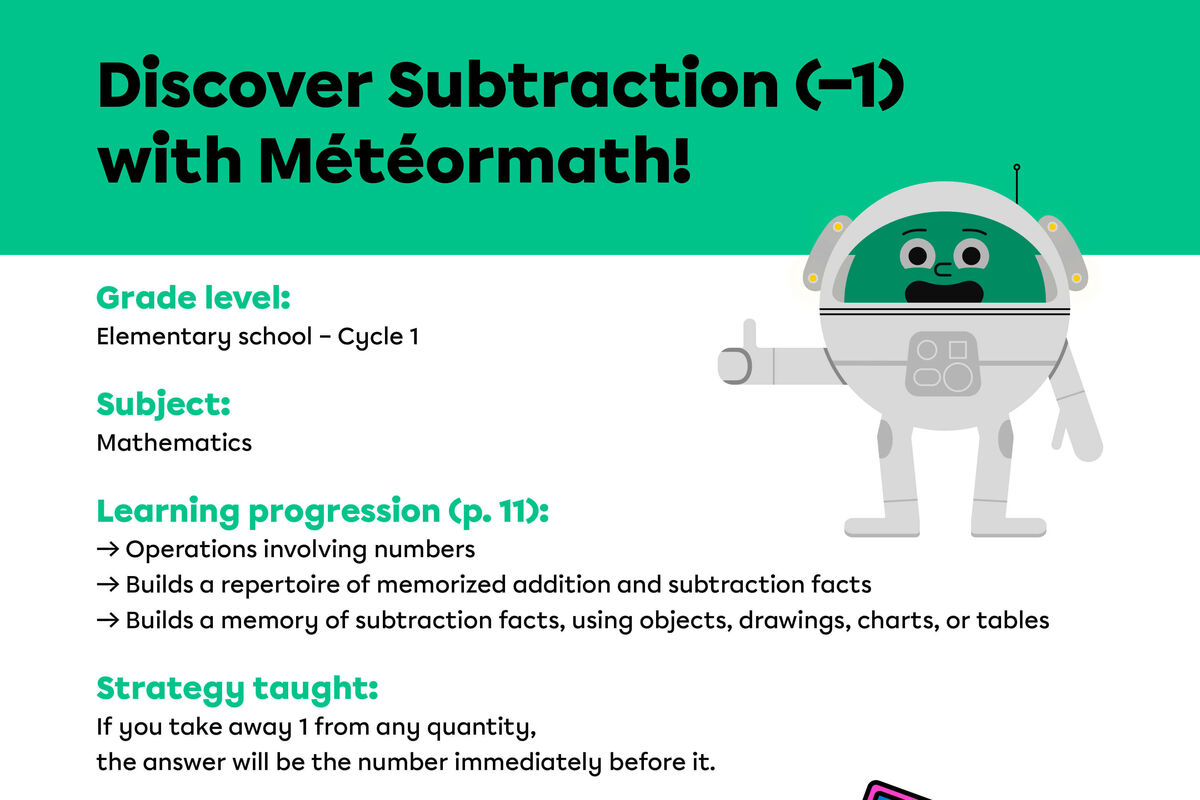 Discover Subtraction (–1) with Météormath!

Grade level:
Elementary school – Cycle 1

Subject:
Mathematics

Learning progression (p. 11):
→ Operations involving numbers
→ Builds a repertoire of memorized addition and subtraction facts
→ Builds a memory of subtraction facts, using objects, drawings, charts, or tables

Strategy taught:
If you take away 1 from any quantity, the answer will be the number immediately before it.